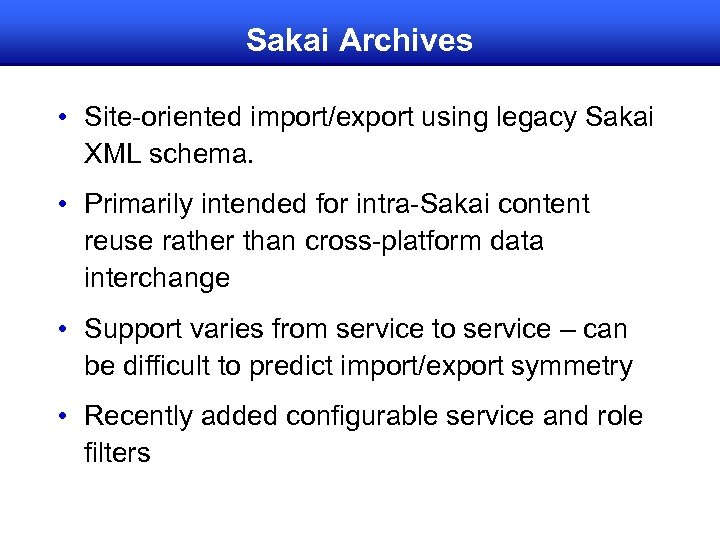 Sakai Archives

• Site-oriented import/export using legacy Sakai XML schema.

• Primarily intended for intra-Sakai content reuse rather than cross-platform data interchange

• Support varies from service to service – can be difficult to predict import/export symmetry

• Recently added configurable service and role filters